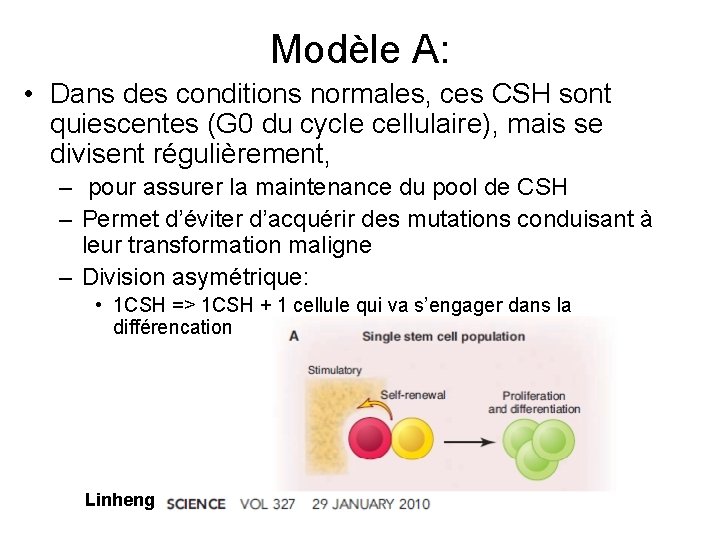 Modèle A:

• Dans des conditions normales, ces CSH sont quiescentes (G0 du cycle cellulaire), mais se divisent régulièrement,

– pour assurer la maintenance du pool de CSH

– Permet d'éviter d'acquérir des mutations conduisant à leur transformation maligne

– Division asymétrique:

• 1CSH => 1CSH + 1 cellule qui va s'engager dans la différencation

A Single stem cell population

Stimulatory

Self-renewal

Proliferation and differentiation

Linheng SCIENCE VOL 327 29 JANUARY 2010